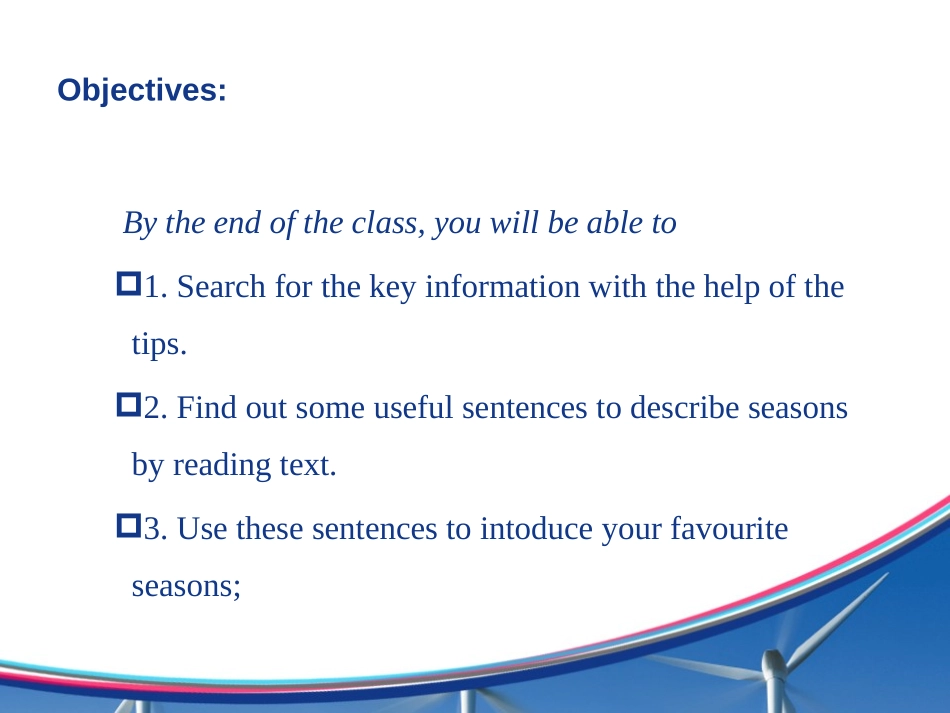 Objectives:

By the end of the class, you will be able to

1. Search for the key information with the help of the tips.

2. Find out some useful sentences to describe seasons by reading text.

3. Use these sentences to intoduce your favourite seasons;